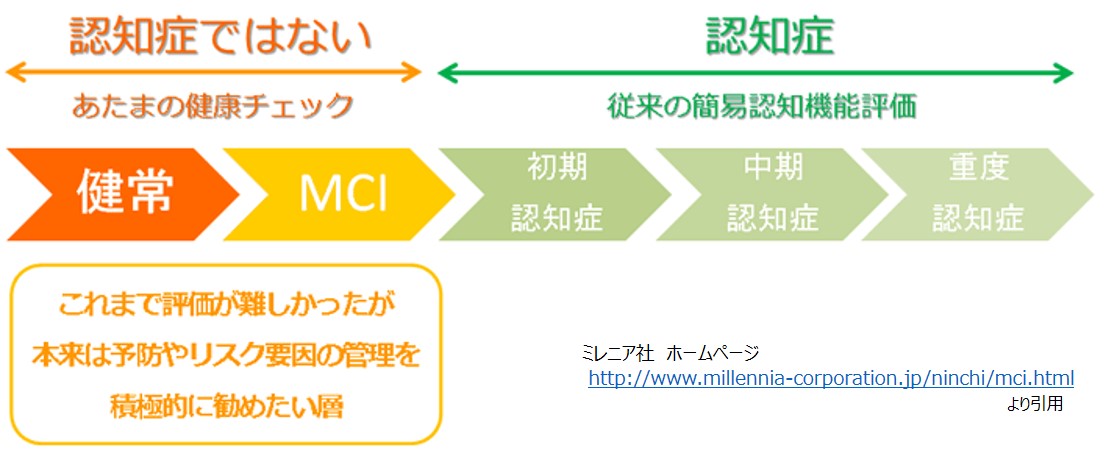 認知症ではない

あたまの健康チェック

認知症

従来の簡易認知機能評価

健常

MCI

初期
認知症

中期
認知症

重度
認知症

これまで評価が難しかったが
本来は予防やリスク要因の管理を
積極的に勧めたい層

ミレニア社 ホームページ
http://www.millennia-corporation.jp/ninchi/mci.html
より引用